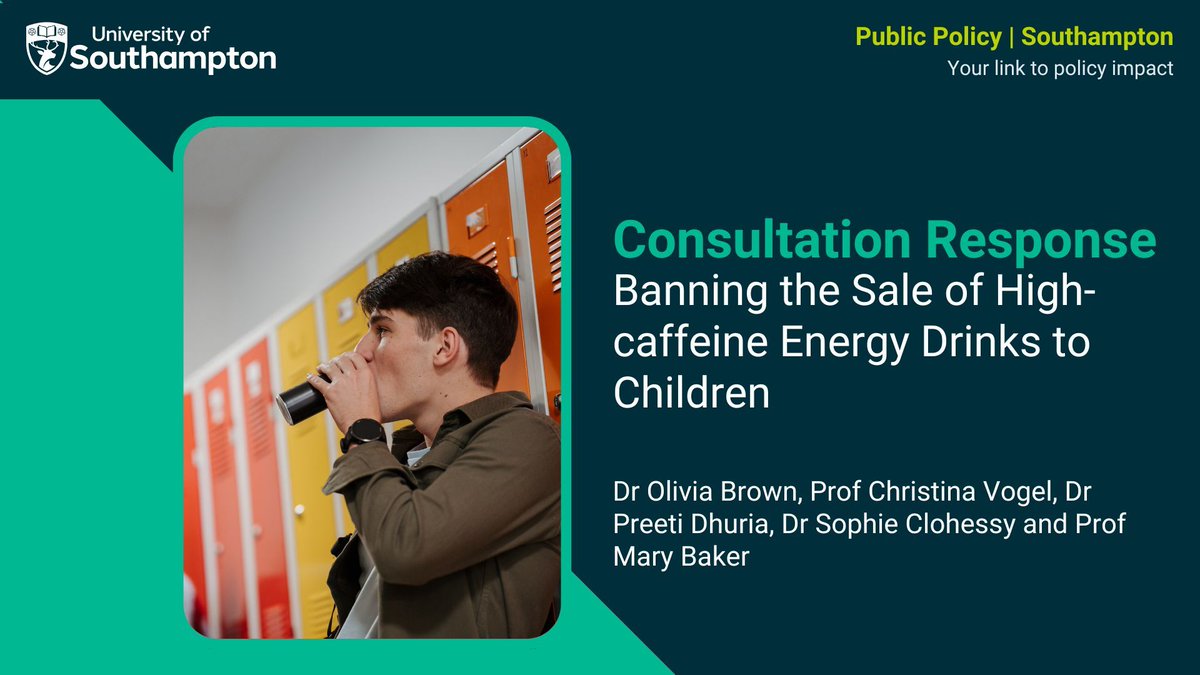 University of Southampton

Public Policy | Southampton
Your link to policy impact

Consultation Response
Banning the Sale of High-caffeine Energy Drinks to Children

Dr Olivia Brown, Prof Christina Vogel, Dr Preeti Dhuria, Dr Sophie Clohessy and Prof Mary Baker